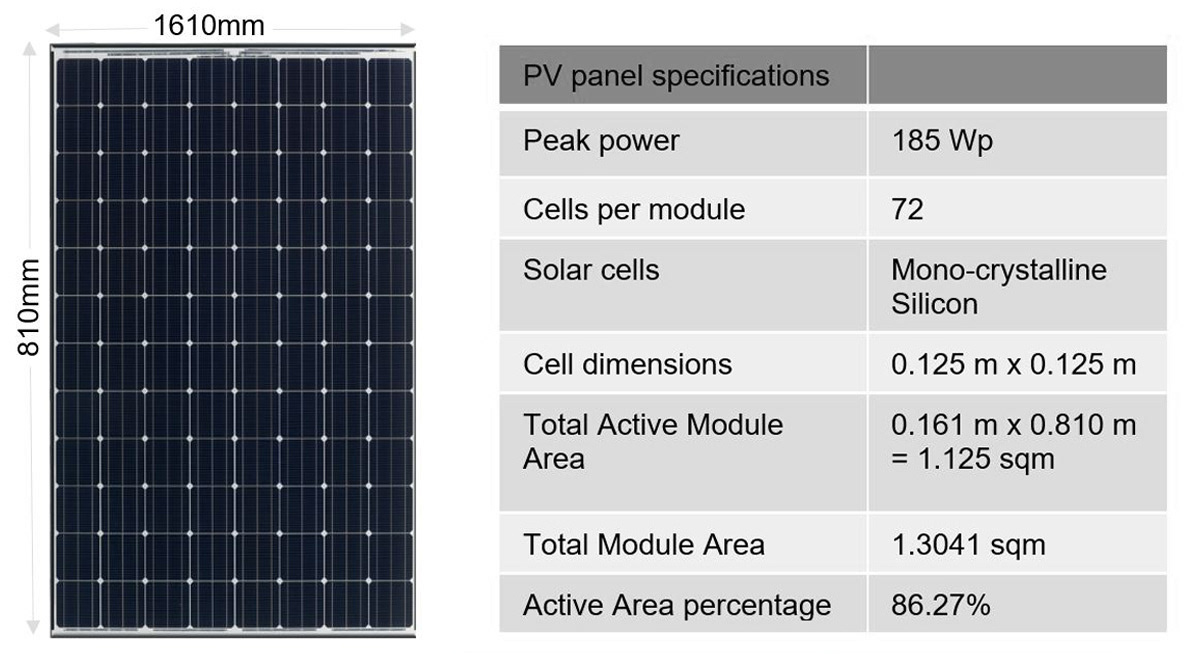 1610mm

810mm

| PV panel specifications | |
|---|---|
| Peak power | 185 Wp |
| Cells per module | 72 |
| Solar cells | Mono-crystalline Silicon |
| Cell dimensions | 0.125 m x 0.125 m |
| Total Active Module Area | 0.161 m x 0.810 m = 1.125 sqm |
| Total Module Area | 1.3041 sqm |
| Active Area percentage | 86.27% |